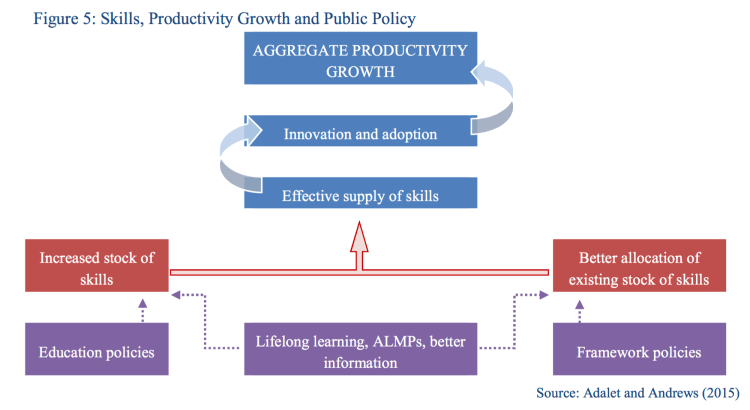 Figure 5: Skills, Productivity Growth and Public Policy

AGGREGATE PRODUCTIVITY GROWTH

Innovation and adoption

Effective supply of skills

Increased stock of skills

Better allocation of existing stock of skills

Education policies

Lifelong learning, ALMPs, better information

Framework policies

Source: Adalet and Andrews (2015)